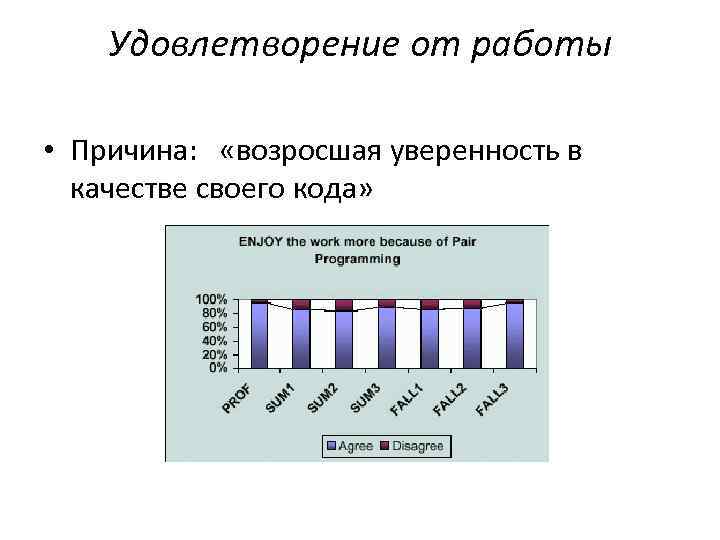 Удовлетворение от работы

• Причина: «возросшая уверенность в качестве своего кода»

ENJOY the work more because of Pair Programming

100%
80%
60%
40%
20%
0%

PROF SUM1 SUM2 SUM3 FALL1 FALL2 FALL3

Agree Disagree